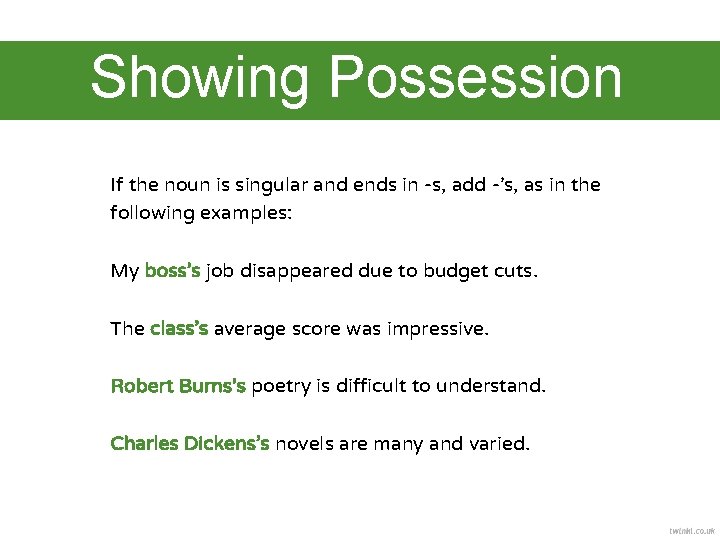 Showing Possession

If the noun is singular and ends in -s, add -'s, as in the following examples:

My boss's job disappeared due to budget cuts.

The class's average score was impressive.

Robert Burns's poetry is difficult to understand.

Charles Dickens's novels are many and varied.

twinkl.co.uk